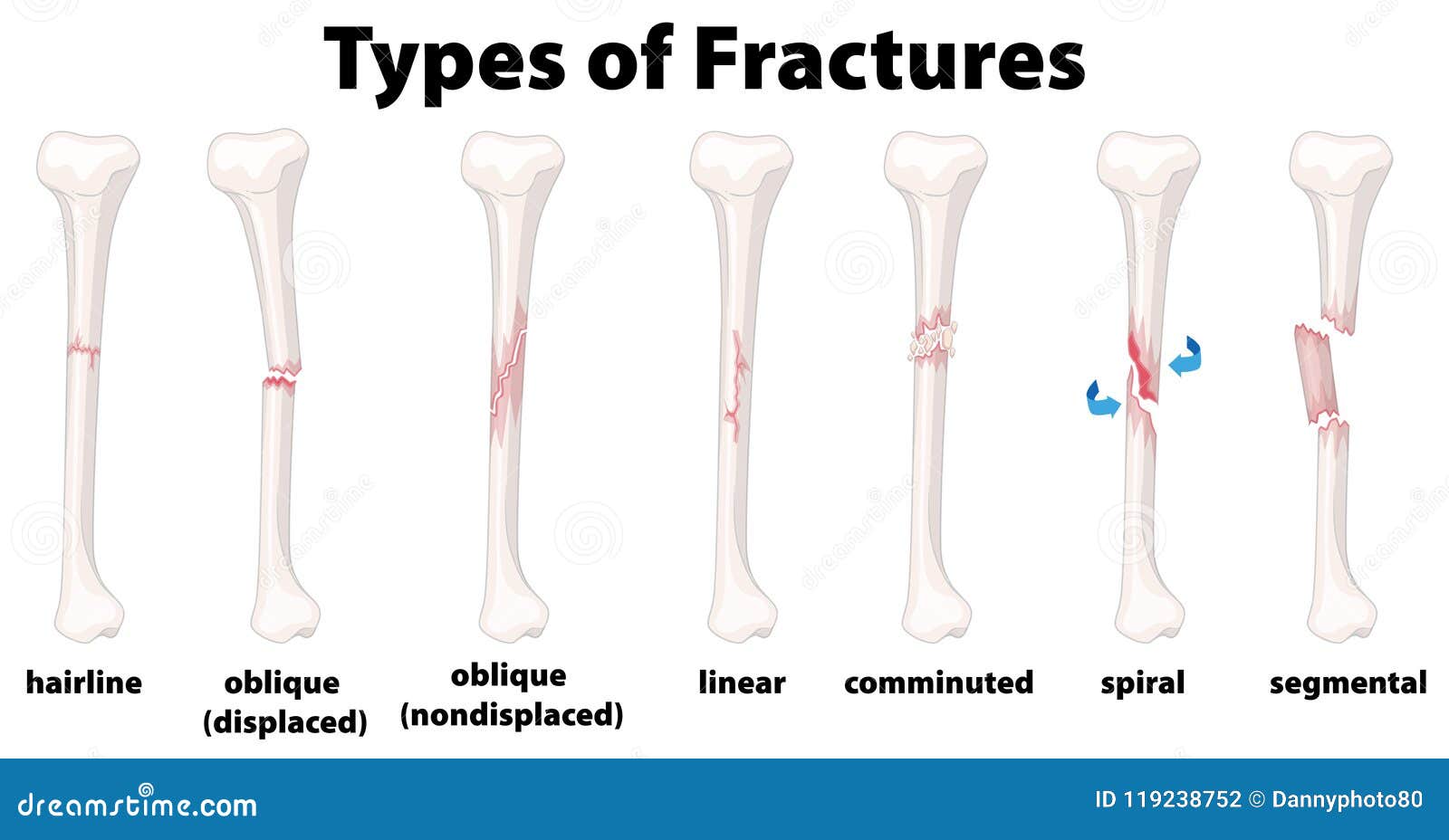 Types of Fractures

hairline

oblique (displaced)

oblique (nondisplaced)

linear

comminuted

spiral

segmental

dreamstime.com

ID 119238752 © Dannyphoto80